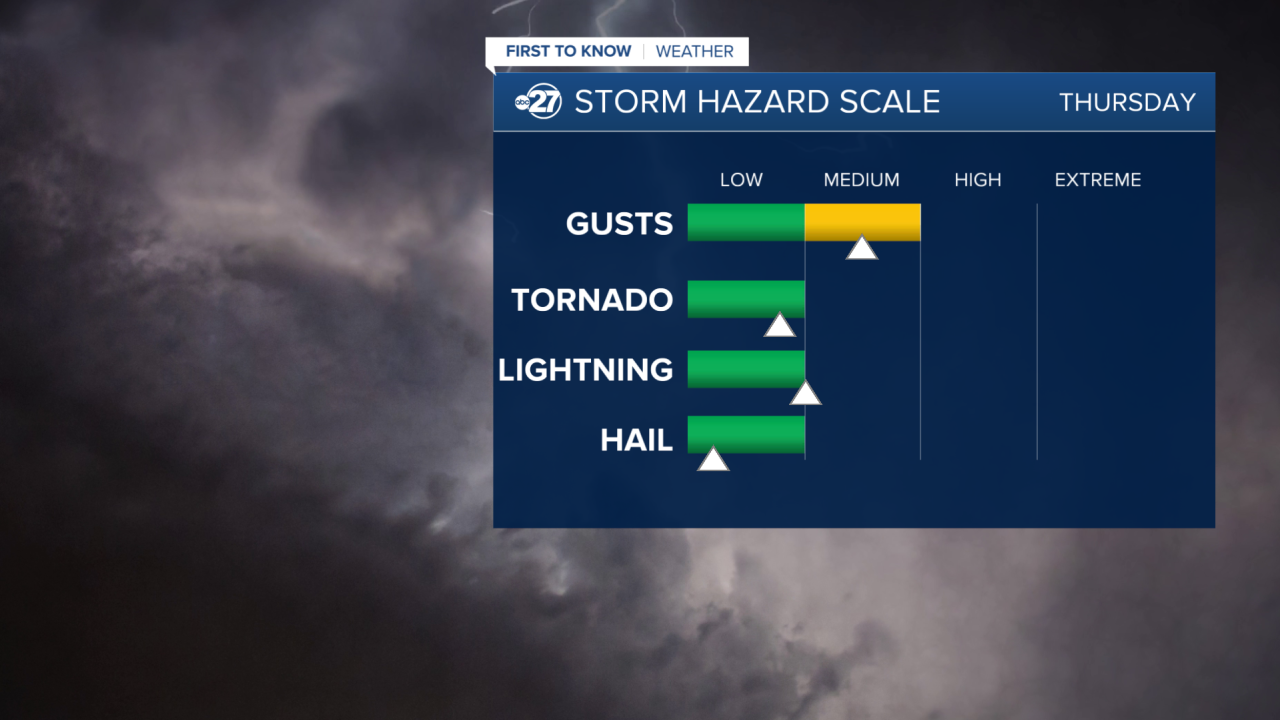 FIRST TO KNOW | WEATHER

abc 27 STORM HAZARD SCALE THURSDAY

LOW MEDIUM HIGH EXTREME

GUSTS

TORNADO

LIGHTNING

HAIL